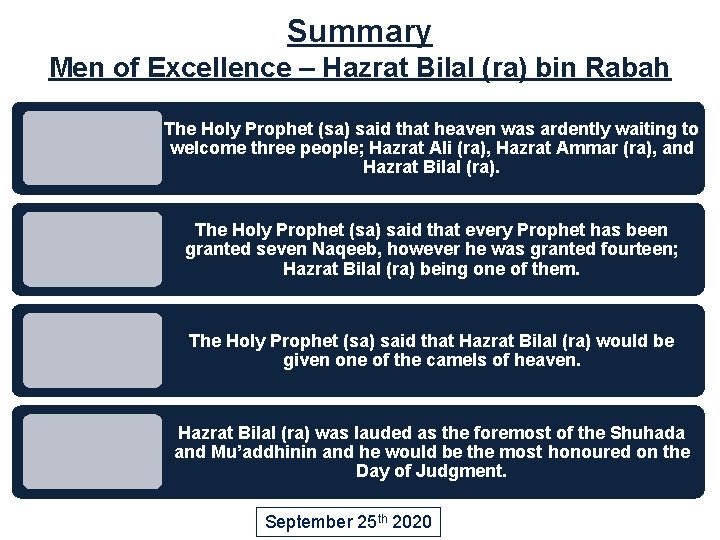 Summary
Men of Excellence – Hazrat Bilal (ra) bin Rabah

The Holy Prophet (sa) said that heaven was ardently waiting to welcome three people; Hazrat Ali (ra), Hazrat Ammar (ra), and Hazrat Bilal (ra).

The Holy Prophet (sa) said that every Prophet has been granted seven Naqeeb, however he was granted fourteen; Hazrat Bilal (ra) being one of them.

The Holy Prophet (sa) said that Hazrat Bilal (ra) would be given one of the camels of heaven.

Hazrat Bilal (ra) was lauded as the foremost of the Shuhada and Mu'addhinin and he would be the most honoured on the Day of Judgment.

September 25$^{th}$ 2020